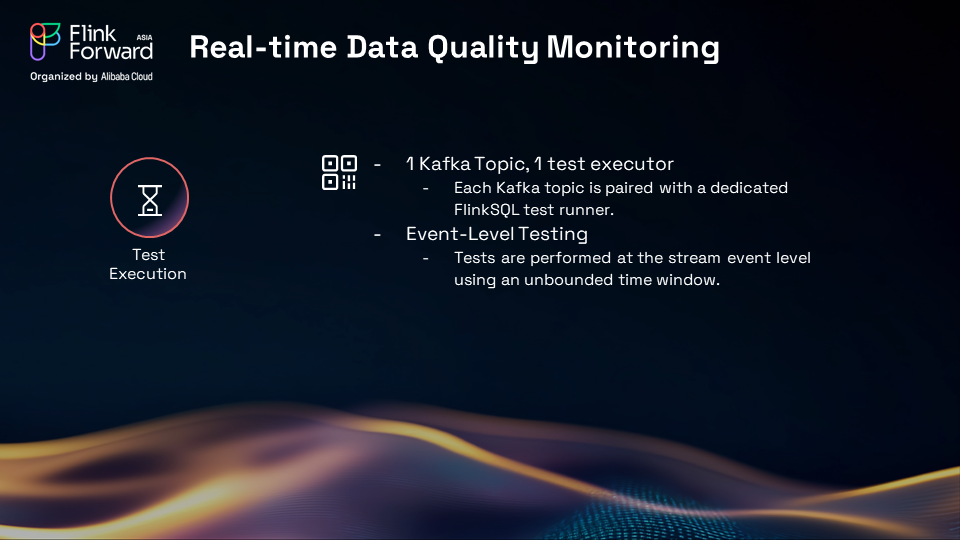 Flink Forward ASIA
Organized by Alibaba Cloud

Real-time Data Quality Monitoring

Test Execution

- 1 Kafka Topic, 1 test executor
 - Each Kafka topic is paired with a dedicated FlinkSQL test runner.
- Event-Level Testing
 - Tests are performed at the stream event level using an unbounded time window.